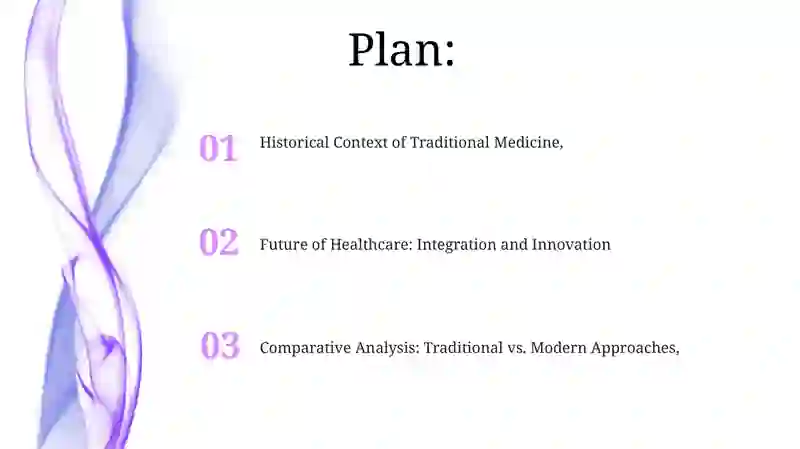 Plan:

01 Historical Context of Traditional Medicine,

02 Future of Healthcare: Integration and Innovation

03 Comparative Analysis: Traditional vs. Modern Approaches,